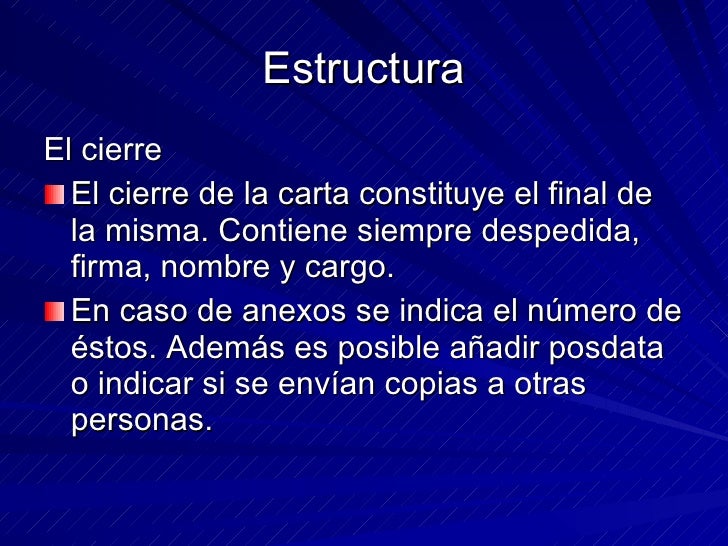 Estructura

El cierre

El cierre de la carta constituye el final de la misma. Contiene siempre despedida, firma, nombre y cargo.

En caso de anexos se indica el número de éstos. Además es posible añadir posdata o indicar si se envían copias a otras personas.